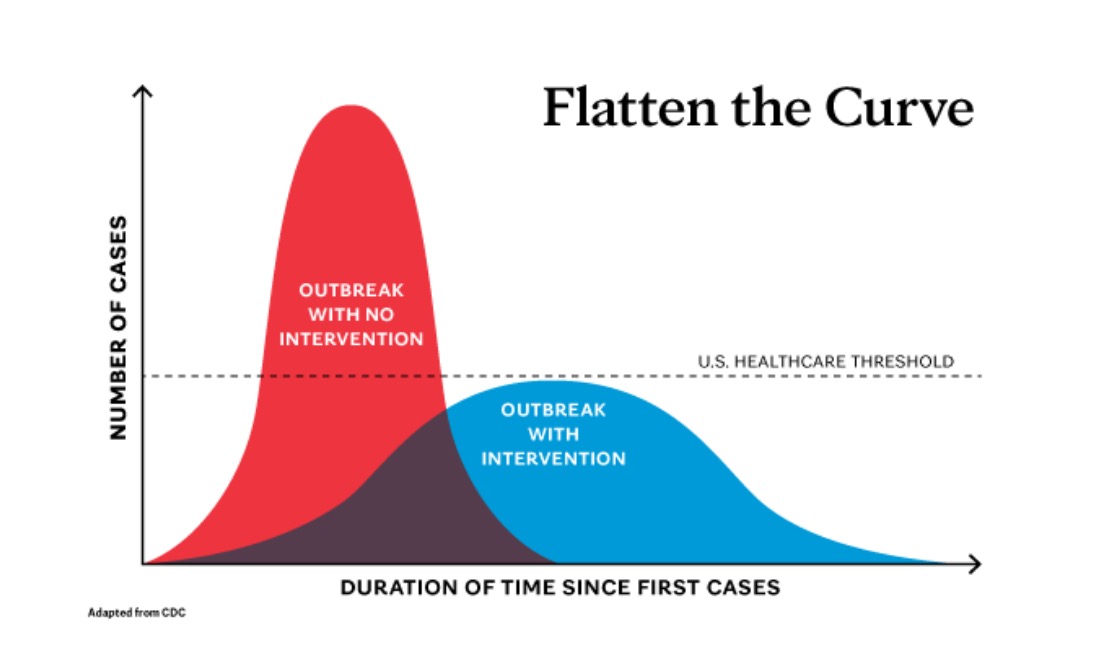 Flatten the Curve

NUMBER OF CASES

OUTBREAK WITH NO INTERVENTION

U.S. HEALTHCARE THRESHOLD

OUTBREAK WITH INTERVENTION

DURATION OF TIME SINCE FIRST CASES

Adapted from CDC